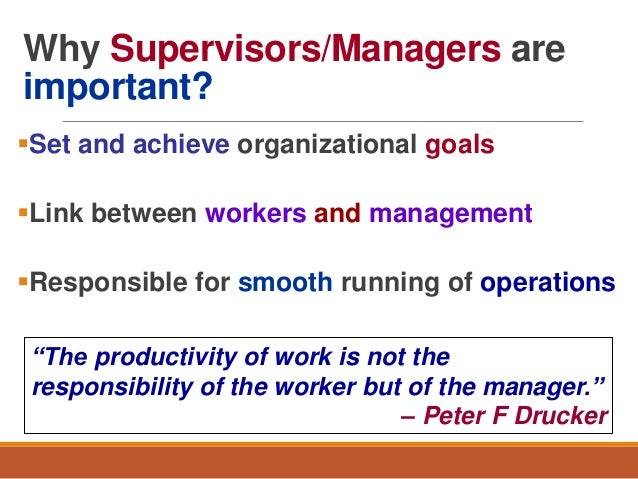 Why Supervisors/Managers are important?

▪Set and achieve organizational goals

▪Link between workers and management

▪Responsible for smooth running of operations

“The productivity of work is not the responsibility of the worker but of the manager.”
– Peter F Drucker